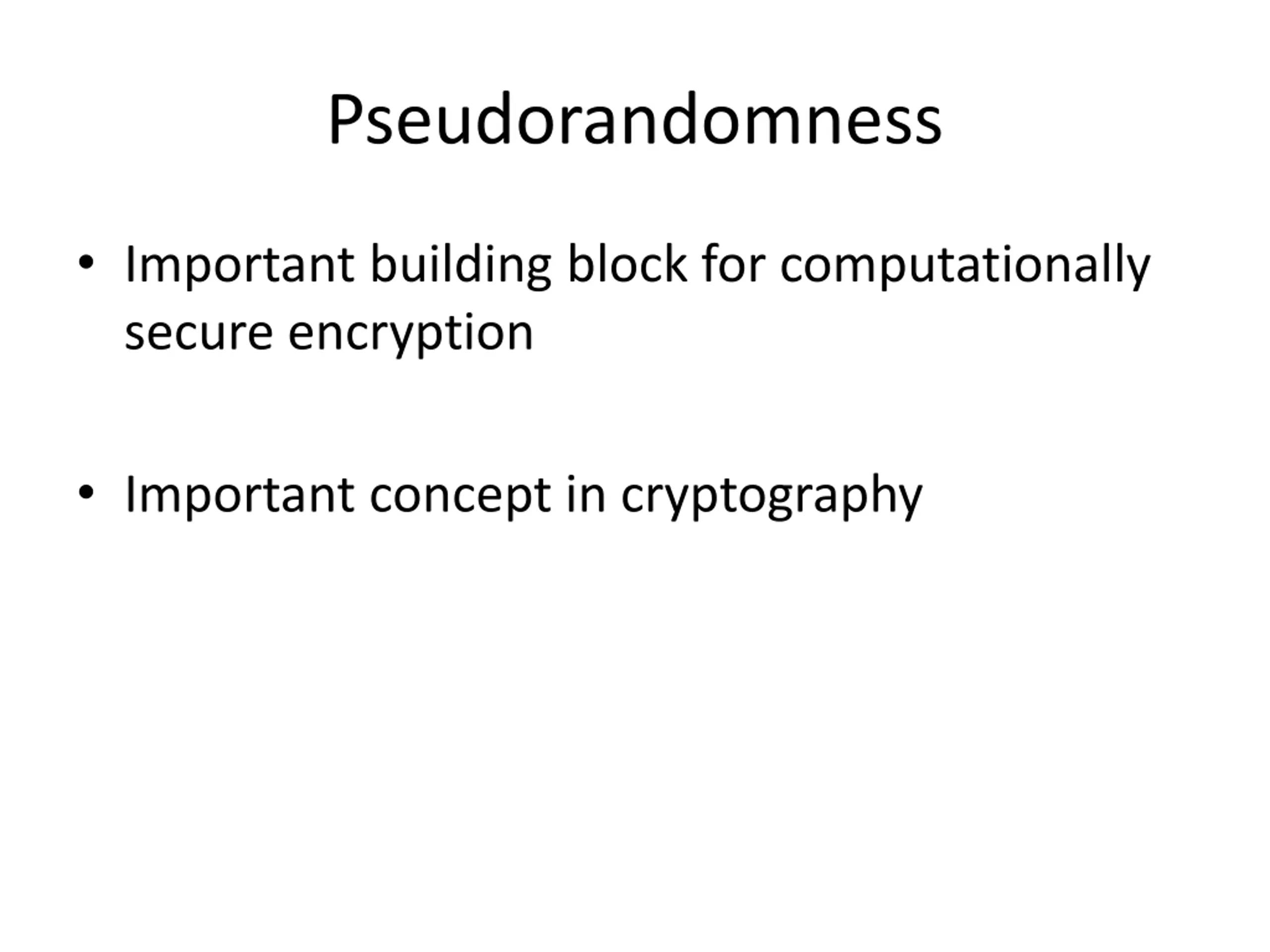 Pseudorandomness

• Important building block for computationally secure encryption

• Important concept in cryptography